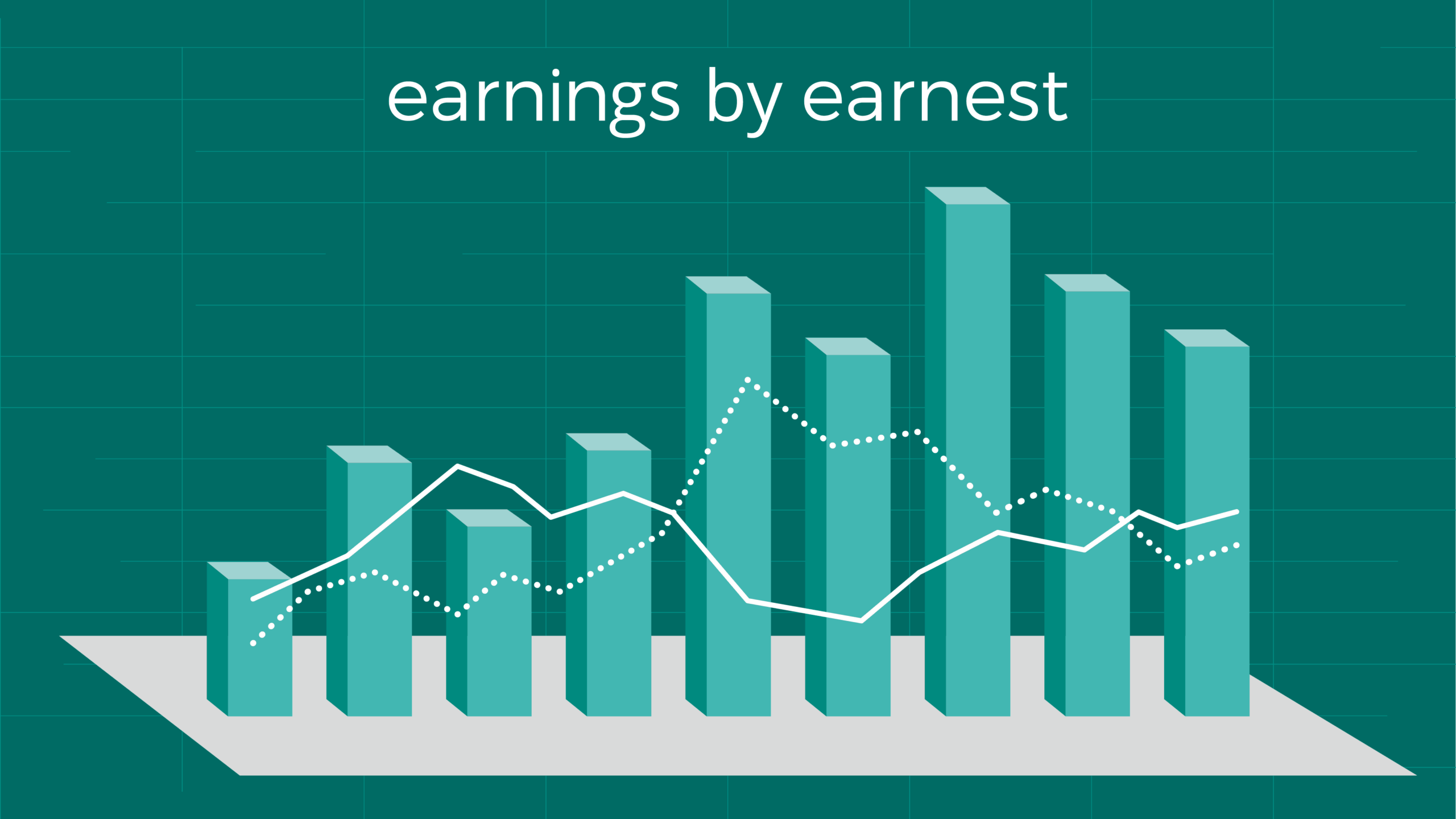 earnings by earnest